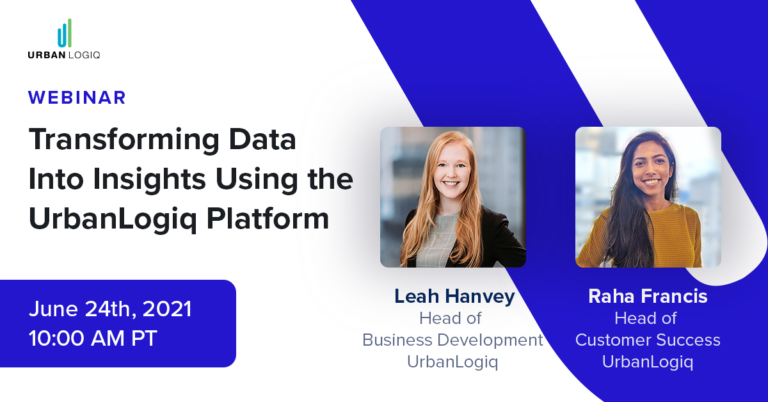 URBAN LOGIQ

WEBINAR

Transforming Data Into Insights Using the UrbanLogiq Platform

June 24th, 2021
10:00 AM PT

Leah Hanvey
Head of
Business Development
UrbanLogiq

Raha Francis
Head of
Customer Success
UrbanLogiq